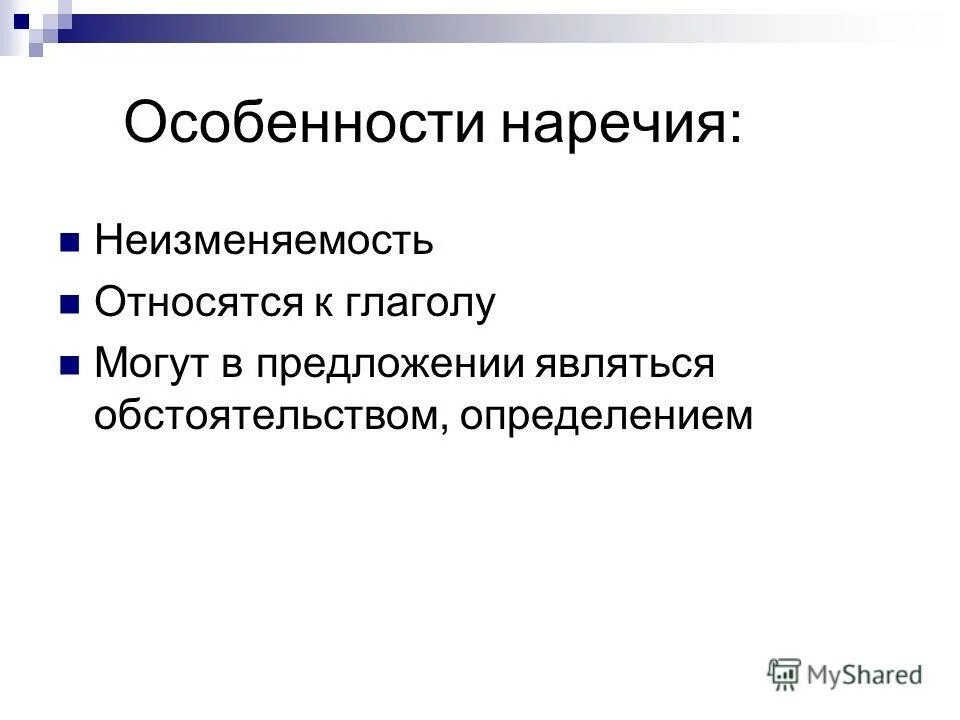 Особенности наречия:

Неизменяемость

Относятся к глаголу

Могут в предложении являться обстоятельством, определением

MyShared